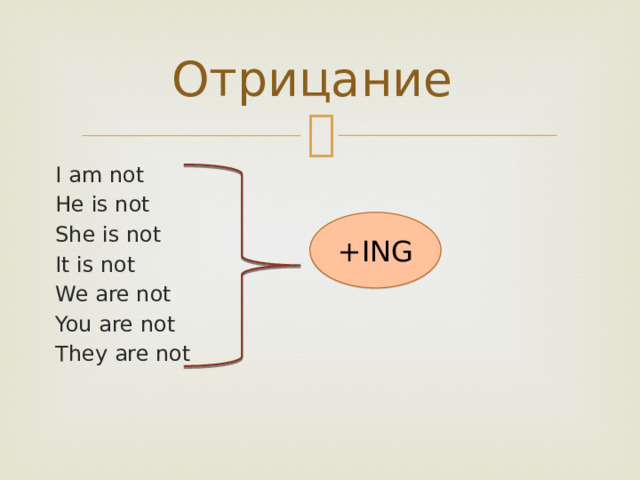 Отрицание

I am not
He is not
She is not
It is not
We are not
You are not
They are not

+ING